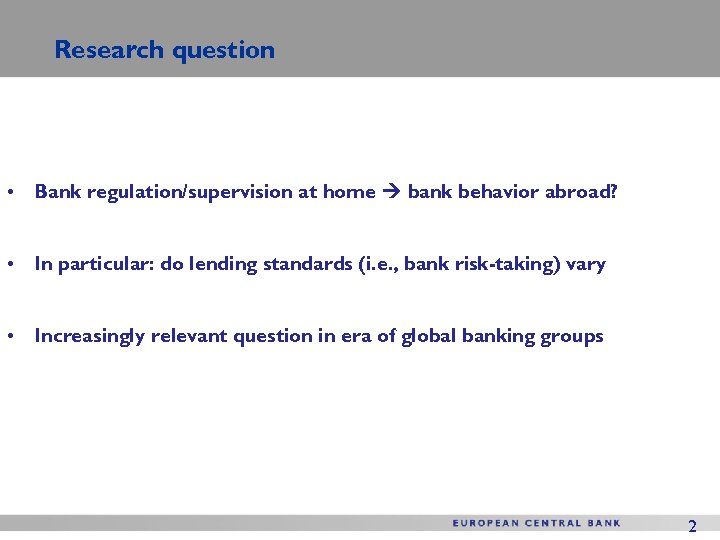 Research question

• Bank regulation/supervision at home → bank behavior abroad?

• In particular: do lending standards (i.e., bank risk-taking) vary

• Increasingly relevant question in era of global banking groups

EUROPEAN CENTRAL BANK

2